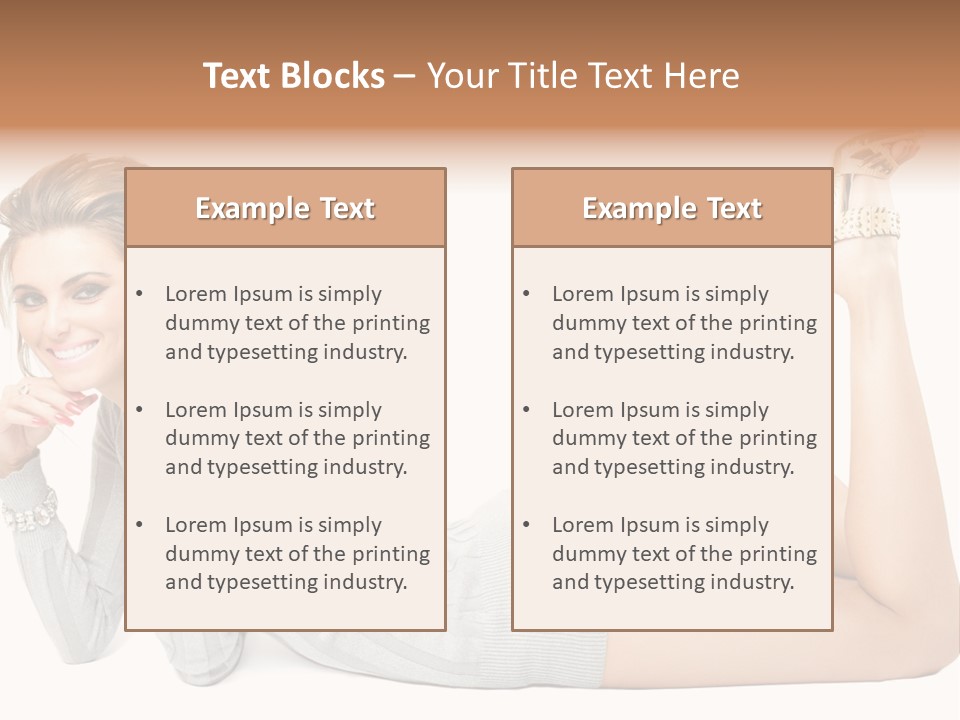 Text Blocks – Your Title Text Here

Example Text

• Lorem Ipsum is simply dummy text of the printing and typesetting industry.

• Lorem Ipsum is simply dummy text of the printing and typesetting industry.

• Lorem Ipsum is simply dummy text of the printing and typesetting industry.

Example Text

• Lorem Ipsum is simply dummy text of the printing and typesetting industry.

• Lorem Ipsum is simply dummy text of the printing and typesetting industry.

• Lorem Ipsum is simply dummy text of the printing and typesetting industry.